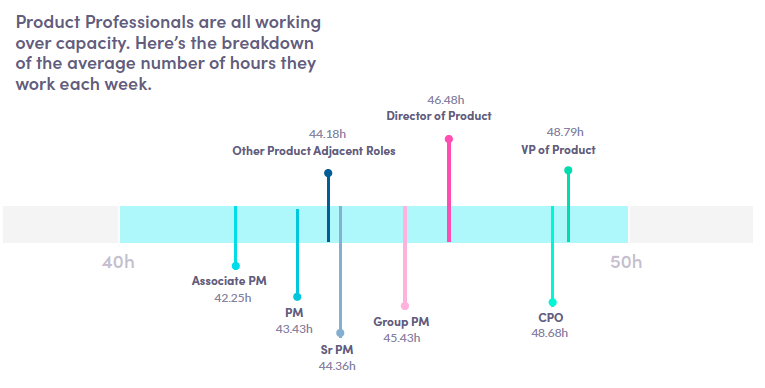 Product Professionals are all working over capacity. Here's the breakdown of the average number of hours they work each week.

46.48h
Director of Product

44.18h
Other Product Adjacent Roles

48.79h
VP of Product

40h

50h

Associate PM
42.25h

PM
43.43h

Sr PM
44.36h

Group PM
45.43h

CPO
48.68h